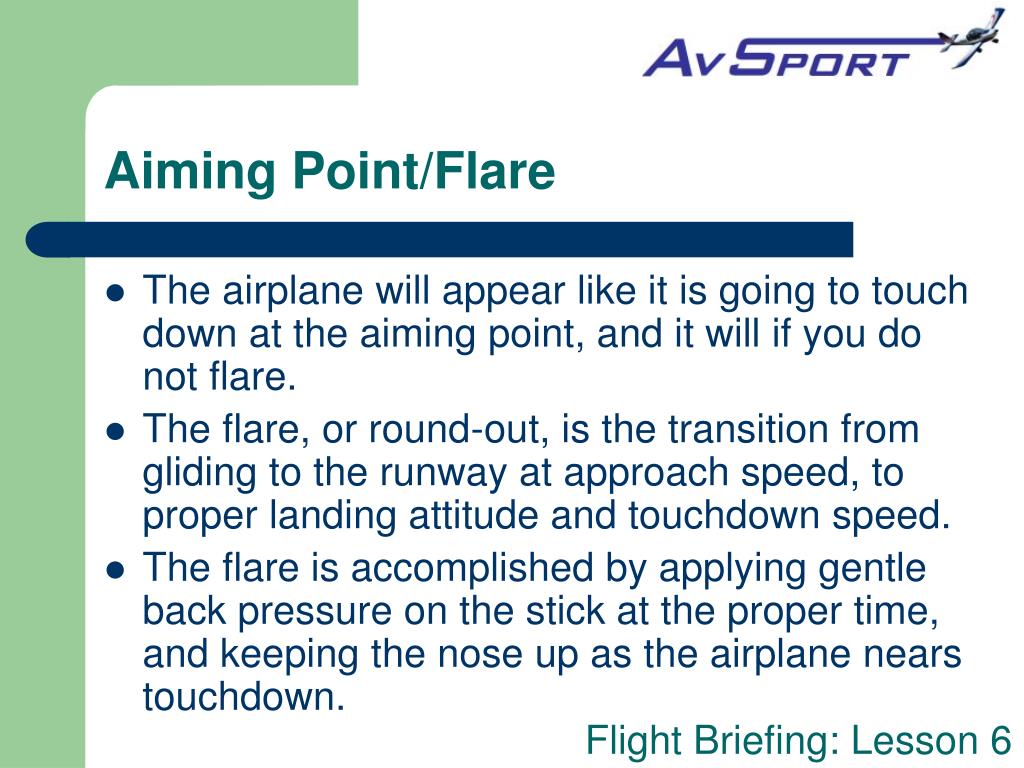 AvSport

Aiming Point/Flare

- The airplane will appear like it is going to touch down at the aiming point, and it will if you do not flare.
- The flare, or round-out, is the transition from gliding to the runway at approach speed, to proper landing attitude and touchdown speed.
- The flare is accomplished by applying gentle back pressure on the stick at the proper time, and keeping the nose up as the airplane nears touchdown.

Flight Briefing: Lesson 6